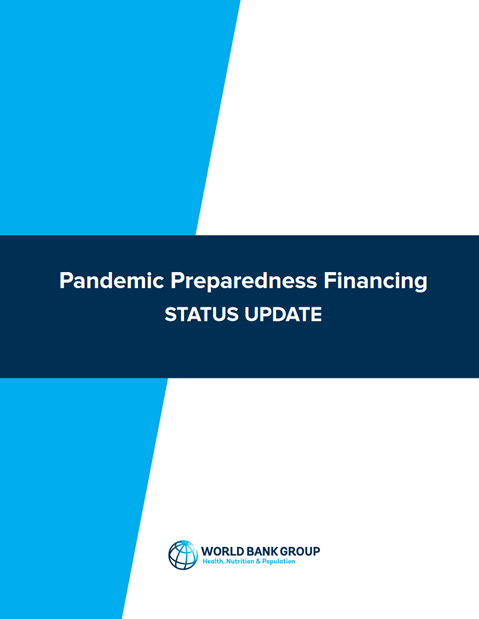 Pandemic Preparedness Financing
STATUS UPDATE

WORLD BANK GROUP
Health, Nutrition & Population